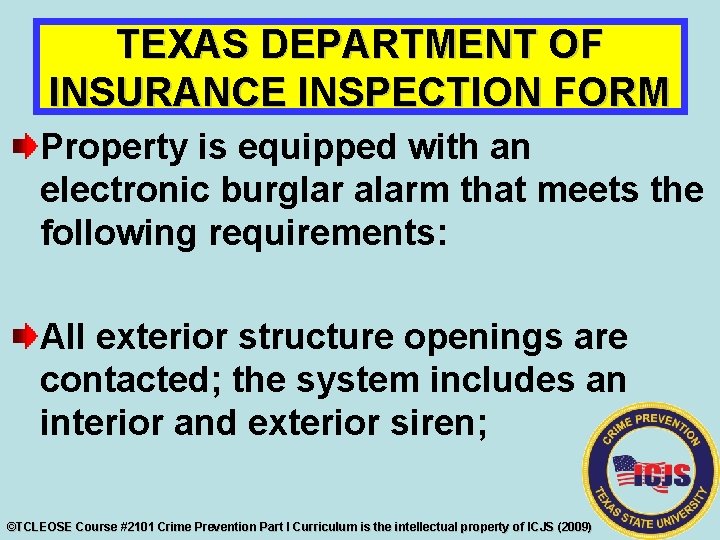 TEXAS DEPARTMENT OF INSURANCE INSPECTION FORM

Property is equipped with an electronic burglar alarm that meets the following requirements:

All exterior structure openings are contacted; the system includes an interior and exterior siren;

CRIME PREVENTION
ICJS
TEXAS STATE UNIVERSITY

©TCLEOSE Course #2101 Crime Prevention Part I Curriculum is the intellectual property of ICJS (2009)